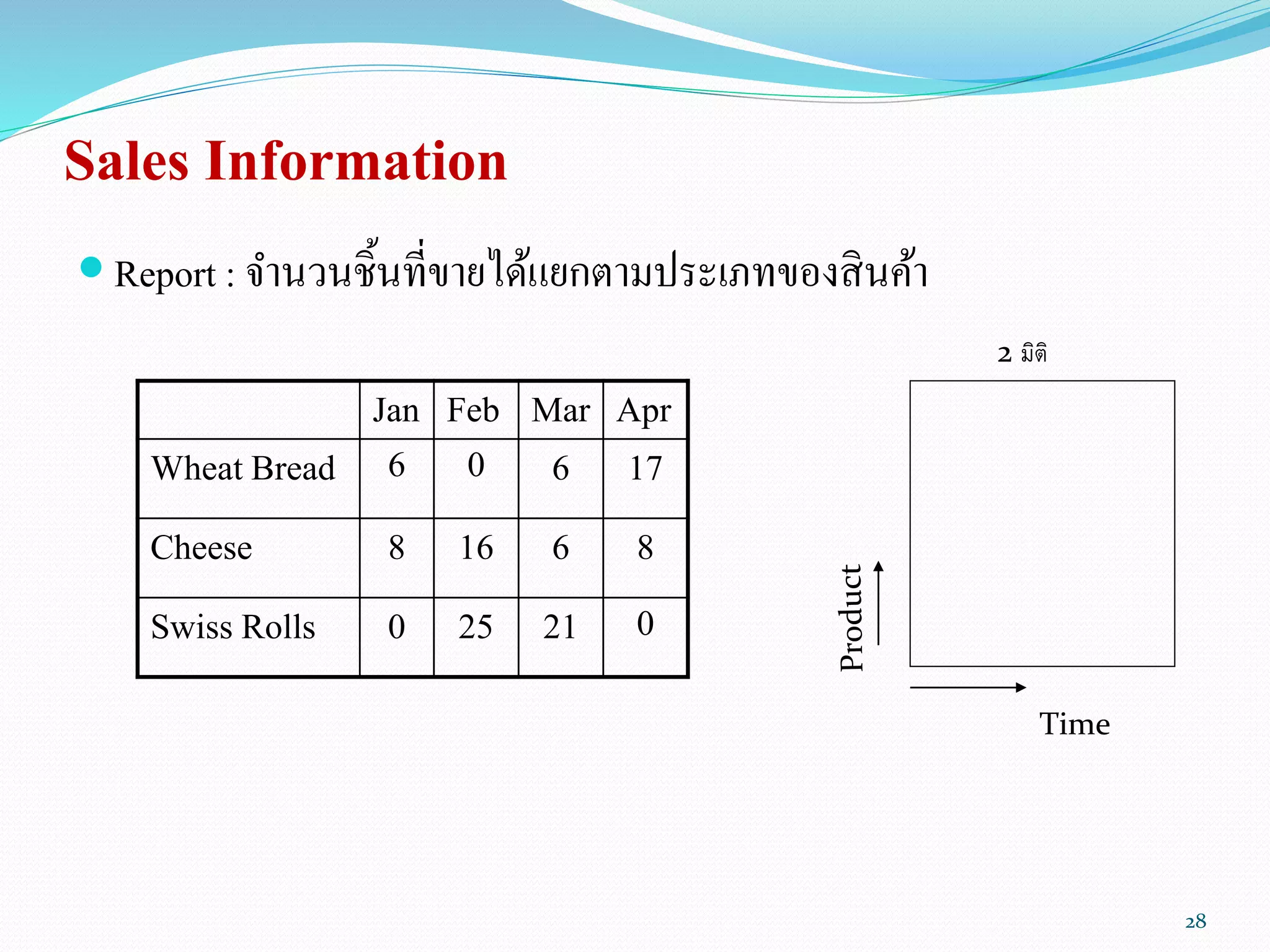 Sales Information

Report : จำนวนชิ้นที่ขายได้แยกตามประเภทของสินค้า

| | Jan | Feb | Mar | Apr |
|---|---|---|---|---|
| Wheat Bread | 6 | 0 | 6 | 17 |
| Cheese | 8 | 16 | 6 | 8 |
| Swiss Rolls | 0 | 25 | 21 | 0 |

2 มิติ

Product

Time

28